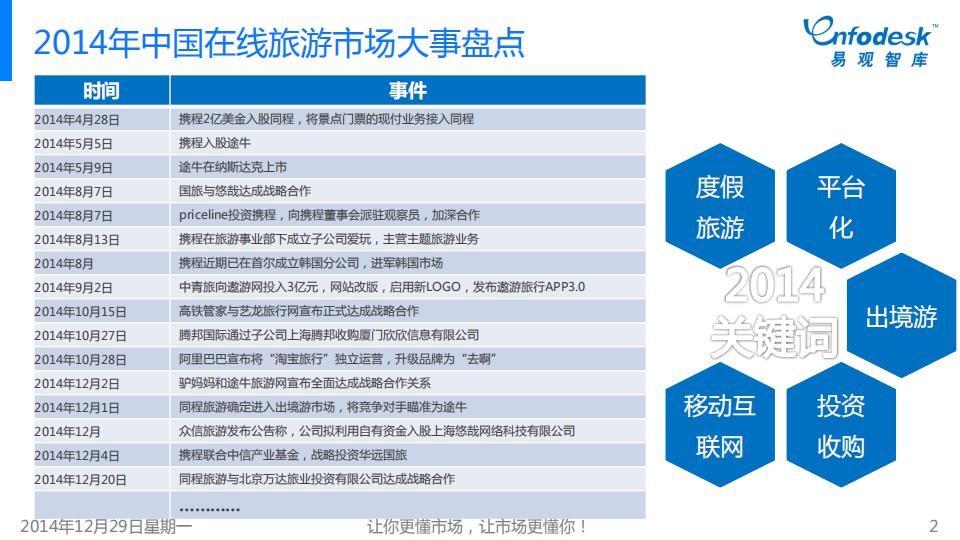 2014年中国在线旅游市场大事盘点

Enfodesk
易观智库

| 时间 | 事件 |
|---|---|
| 2014年4月28日 | 携程2亿美金入股同程，将景点门票的现付业务接入同程 |
| 2014年5月5日 | 携程入股途牛 |
| 2014年5月9日 | 途牛在纳斯达克上市 |
| 2014年8月7日 | 国旅与悠哉达成战略合作 |
| 2014年8月7日 | priceline投资携程，向携程董事会派驻观察员，加深合作 |
| 2014年8月13日 | 携程在旅游事业部下成立子公司爱玩，主营主题旅游业务 |
| 2014年8月 | 携程近期已在首尔成立韩国分公司，进军韩国市场 |
| 2014年9月2日 | 中青旅向遨游网投入3亿元，网站改版，启用新LOGO，发布遨游旅行APP3.0 |
| 2014年10月15日 | 高铁管家与艺龙旅行网宣布正式达成战略合作 |
| 2014年10月27日 | 腾邦国际通过子公司上海腾邦收购厦门欣欣信息有限公司 |
| 2014年10月28日 | 阿里巴巴宣布将“淘宝旅行”独立运营，升级品牌为“去啊” |
| 2014年12月2日 | 驴妈妈和途牛旅游网宣布全面达成战略合作关系 |
| 2014年12月1日 | 同程旅游确定进入出境游市场，将竞争对手瞄准为途牛 |
| 2014年12月 | 众信旅游发布公告称，公司拟利用自有资金入股上海悠哉网络科技有限公司 |
| 2014年12月4日 | 携程联合中信产业基金，战略投资华远国旅 |
| 2014年12月20日 | 同程旅游与北京万达旅业投资有限公司达成战略合作 |
| | ………… |

度假旅游
平台化
2014
关键词
出境游
移动互联网
投资收购

2014年12月29日星期一
让你更懂市场，让市场更懂你！
2